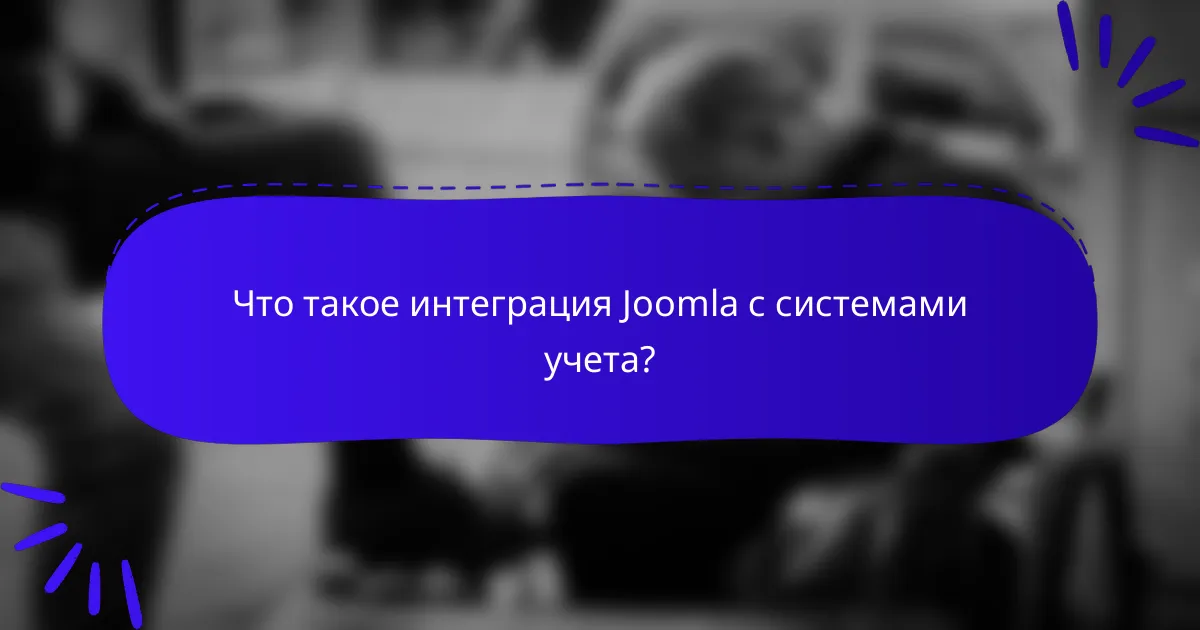 Что такое интеграция Joomla с системами учета?